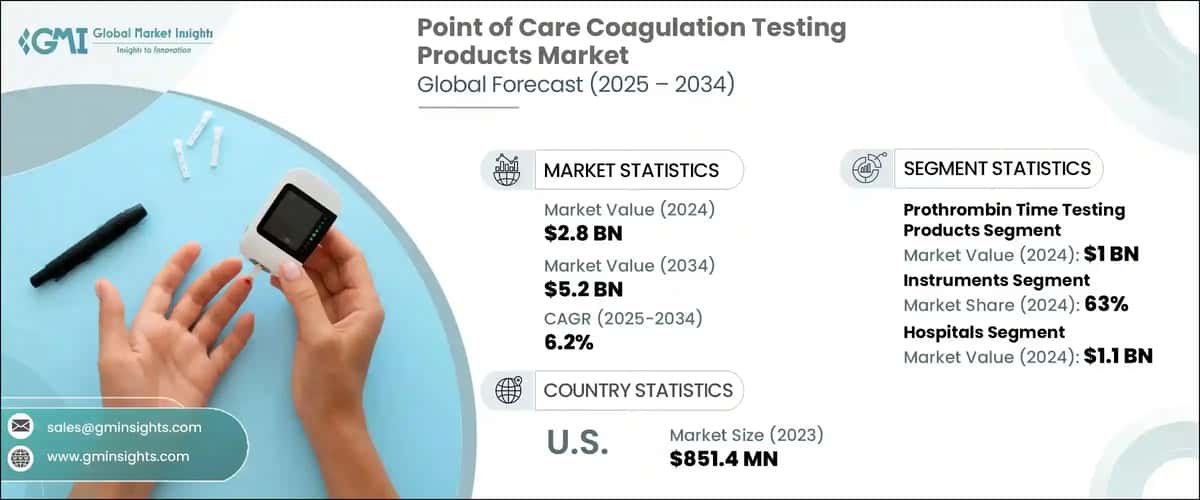 GMI Global Market Insights
Insights to Innovation

Point of Care Coagulation Testing Products Market
Global Forecast (2025 – 2034)

MARKET STATISTICS
Market Value (2024)
$2.8 BN
Market Value (2034)
$5.2 BN
CAGR (2025-2034)
6.2%

COUNTRY STATISTICS
U.S.
Market Size (2023)
$851.4 MN

SEGMENT STATISTICS
Prothrombin Time Testing Products Segment
Market Value (2024): $1 BN
Instruments Segment
Market Share (2024): 63%
Hospitals Segment
Market Value (2024): $1.1 BN

sales@gminsights.com
www.gminsights.com